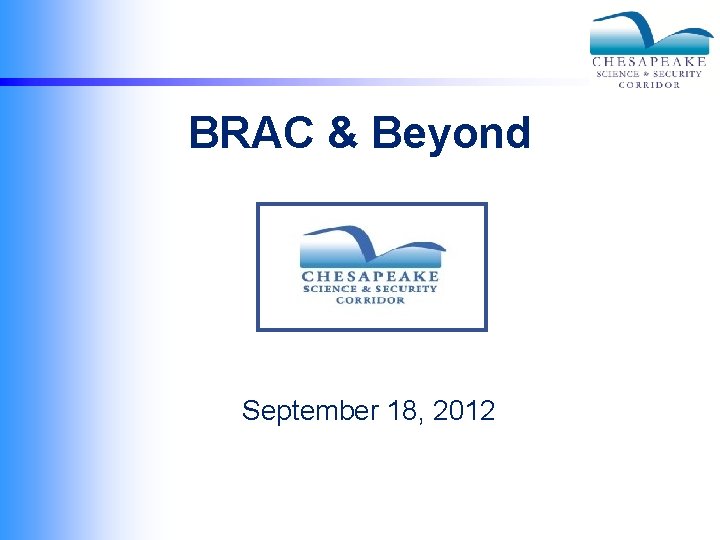 CHESAPEAKE
SCIENCE & SECURITY
CORRIDOR

BRAC & Beyond

CHESAPEAKE
SCIENCE & SECURITY
CORRIDOR

September 18, 2012